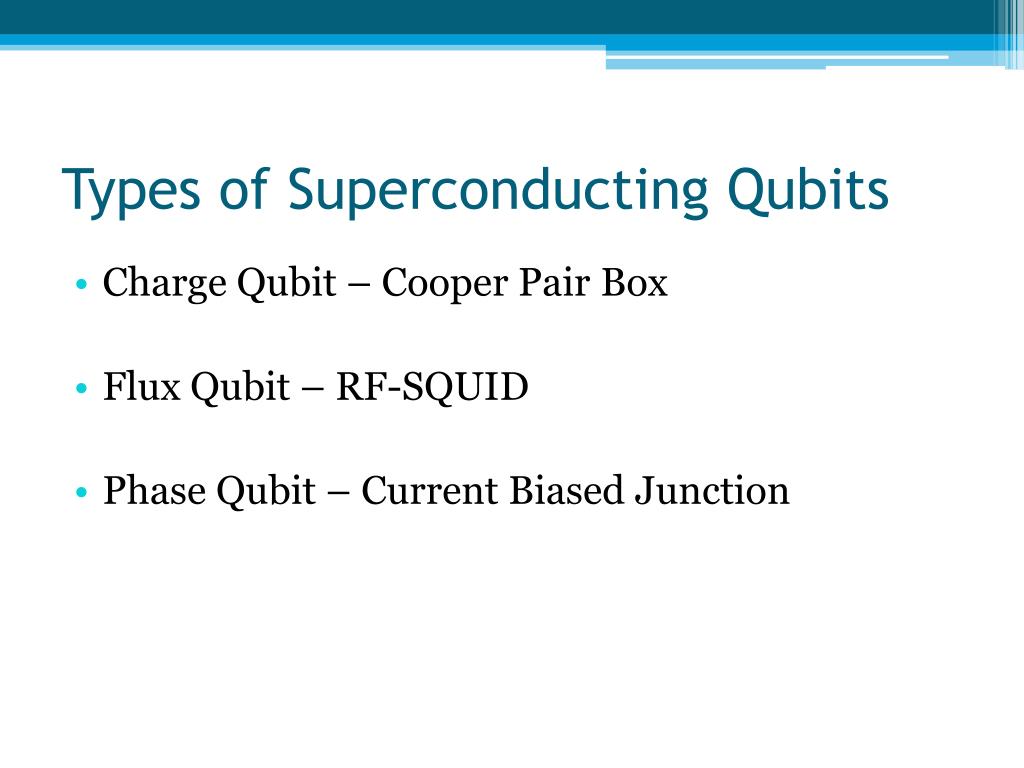 Types of Superconducting Qubits

• Charge Qubit – Cooper Pair Box

• Flux Qubit – RF-SQUID

• Phase Qubit – Current Biased Junction